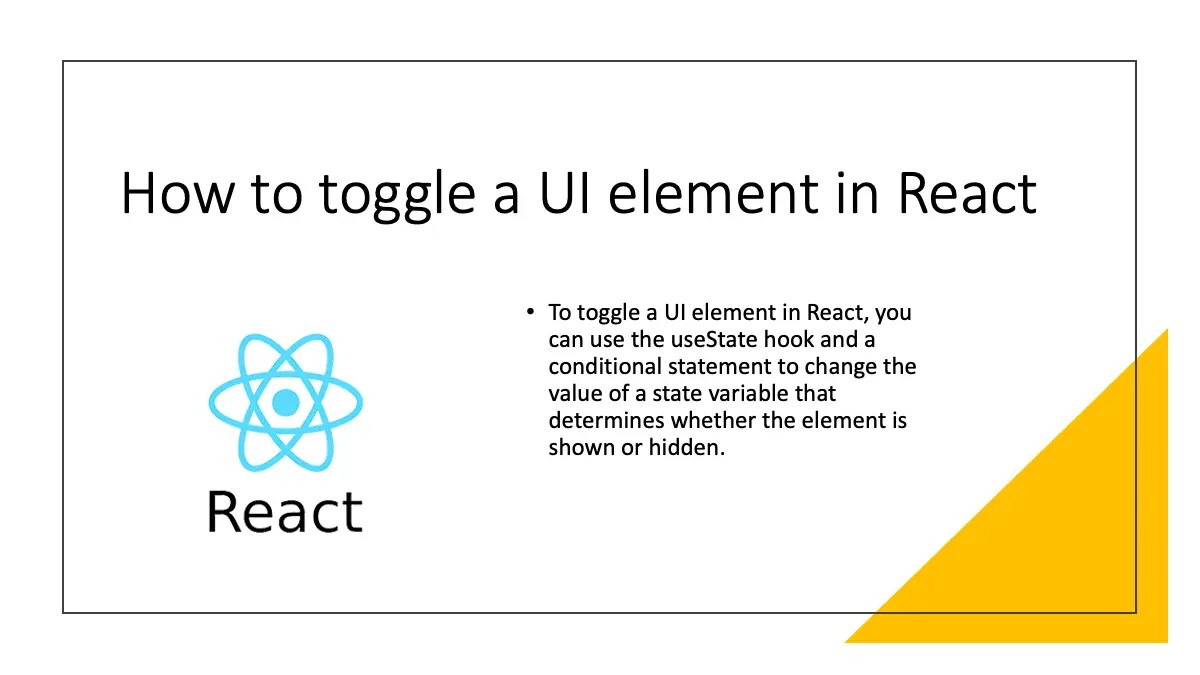 How to toggle a UI element in React

React

• To toggle a UI element in React, you can use the useState hook and a conditional statement to change the value of a state variable that determines whether the element is shown or hidden.